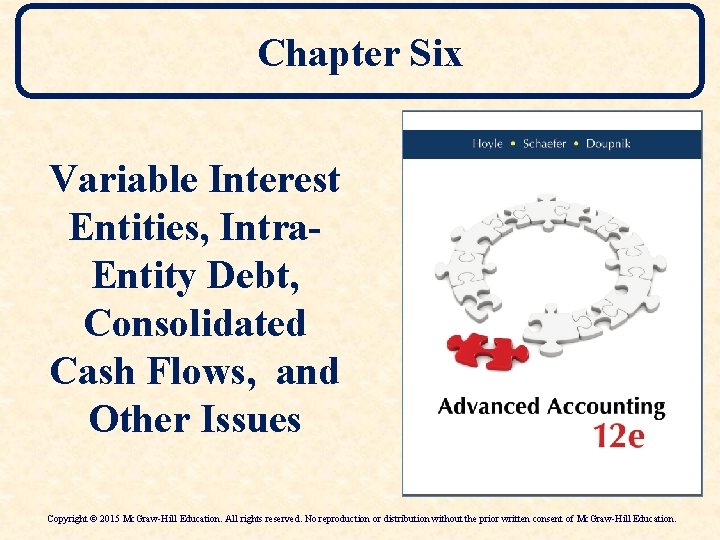 Chapter Six

Variable Interest Entities, Intra-Entity Debt, Consolidated Cash Flows, and Other Issues

Hoyle • Schaefer • Doupnik

Advanced Accounting 12e

Copyright © 2015 McGraw-Hill Education. All rights reserved. No reproduction or distribution without the prior written consent of McGraw-Hill Education.